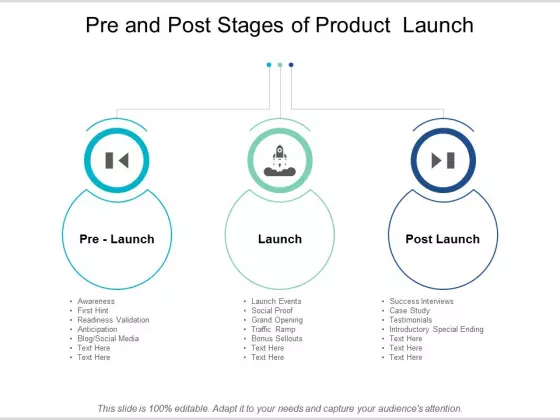 Pre and Post Stages of Product Launch

Pre - Launch

- Awareness
- First Hint
- Readiness Validation
- Anticipation
- Blog/Social Media
- Text Here
- Text Here

Launch

- Launch Events
- Social Proof
- Grand Opening
- Traffic Ramp
- Bonus Sellouts
- Text Here
- Text Here

Post Launch

- Success Interviews
- Case Study
- Testimonials
- Introductory Special Ending
- Text Here
- Text Here
- Text Here

This slide is 100% editable. Adapt it to your needs and capture your audience's attention.